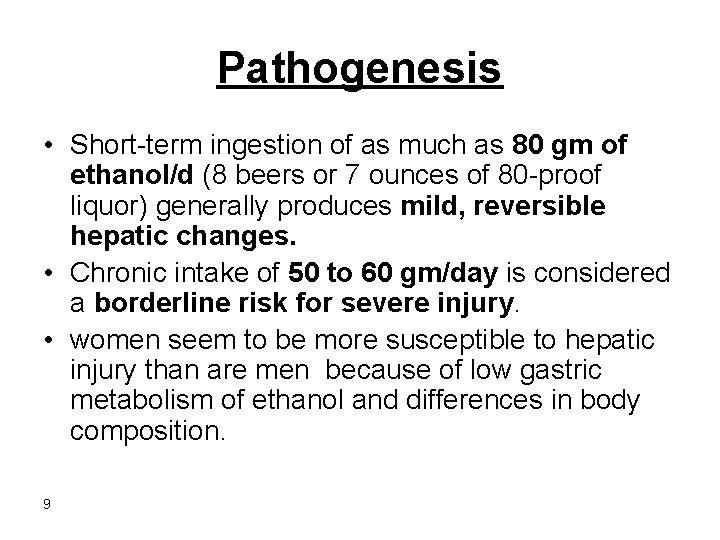 Pathogenesis

• Short-term ingestion of as much as 80 gm of ethanol/d (8 beers or 7 ounces of 80-proof liquor) generally produces mild, reversible hepatic changes.

• Chronic intake of 50 to 60 gm/day is considered a borderline risk for severe injury.

• women seem to be more susceptible to hepatic injury than are men because of low gastric metabolism of ethanol and differences in body composition.

9